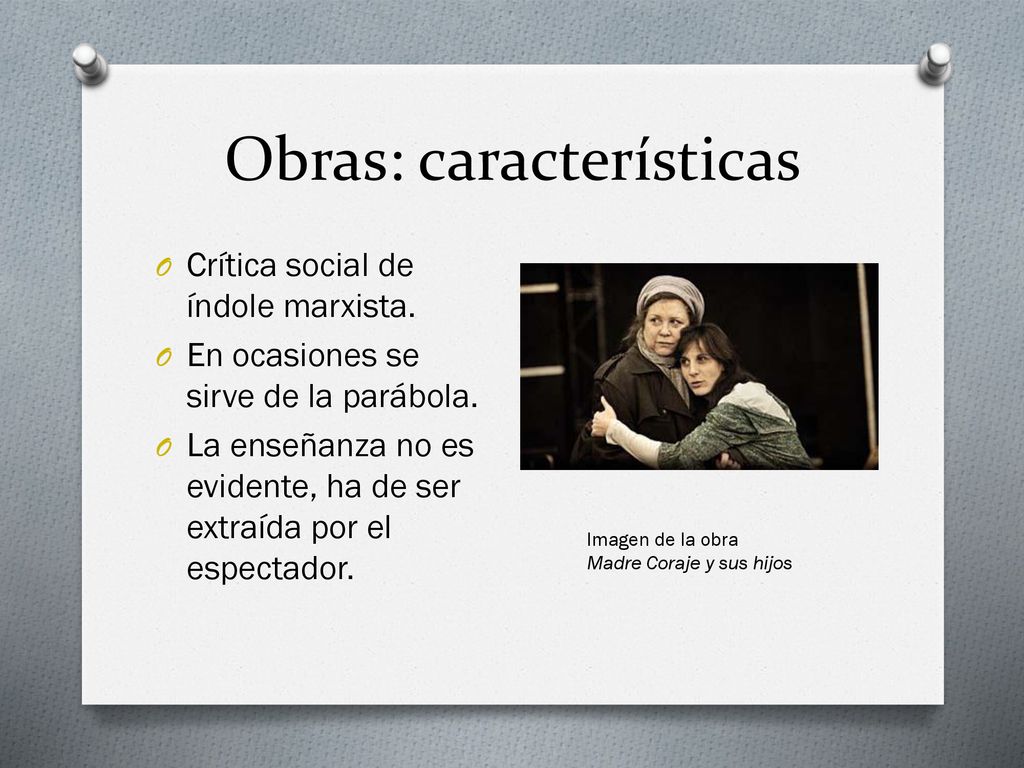 Obras: características

O Crítica social de índole marxista.
O En ocasiones se sirve de la parábola.
O La enseñanza no es evidente, ha de ser extraída por el espectador.

Imagen de la obra
Madre Coraje y sus hijos